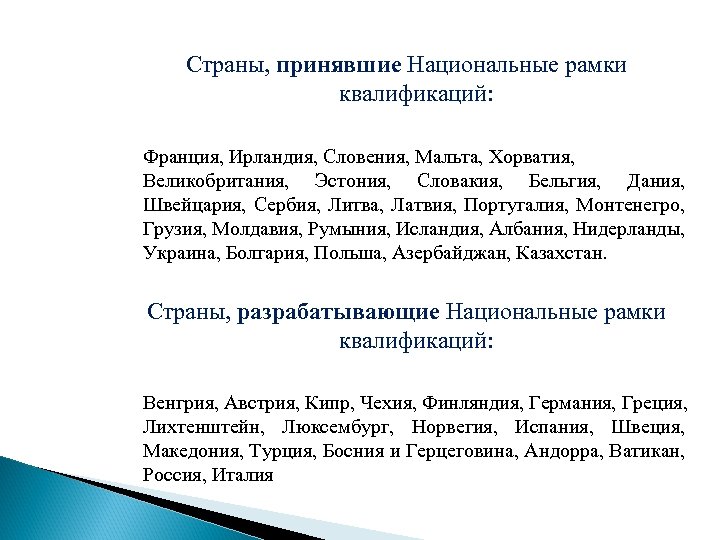 Страны, принявшие Национальные рамки квалификаций:

Франция, Ирландия, Словения, Мальта, Хорватия, Великобритания, Эстония, Словакия, Бельгия, Дания, Швейцария, Сербия, Литва, Латвия, Португалия, Монтенегро, Грузия, Молдавия, Румыния, Исландия, Албания, Нидерланды, Украина, Болгария, Польша, Азербайджан, Казахстан.

Страны, разрабатывающие Национальные рамки квалификаций:

Венгрия, Австрия, Кипр, Чехия, Финляндия, Германия, Греция, Лихтенштейн, Люксембург, Норвегия, Испания, Швеция, Македония, Турция, Босния и Герцеговина, Андорра, Ватикан, Россия, Италия